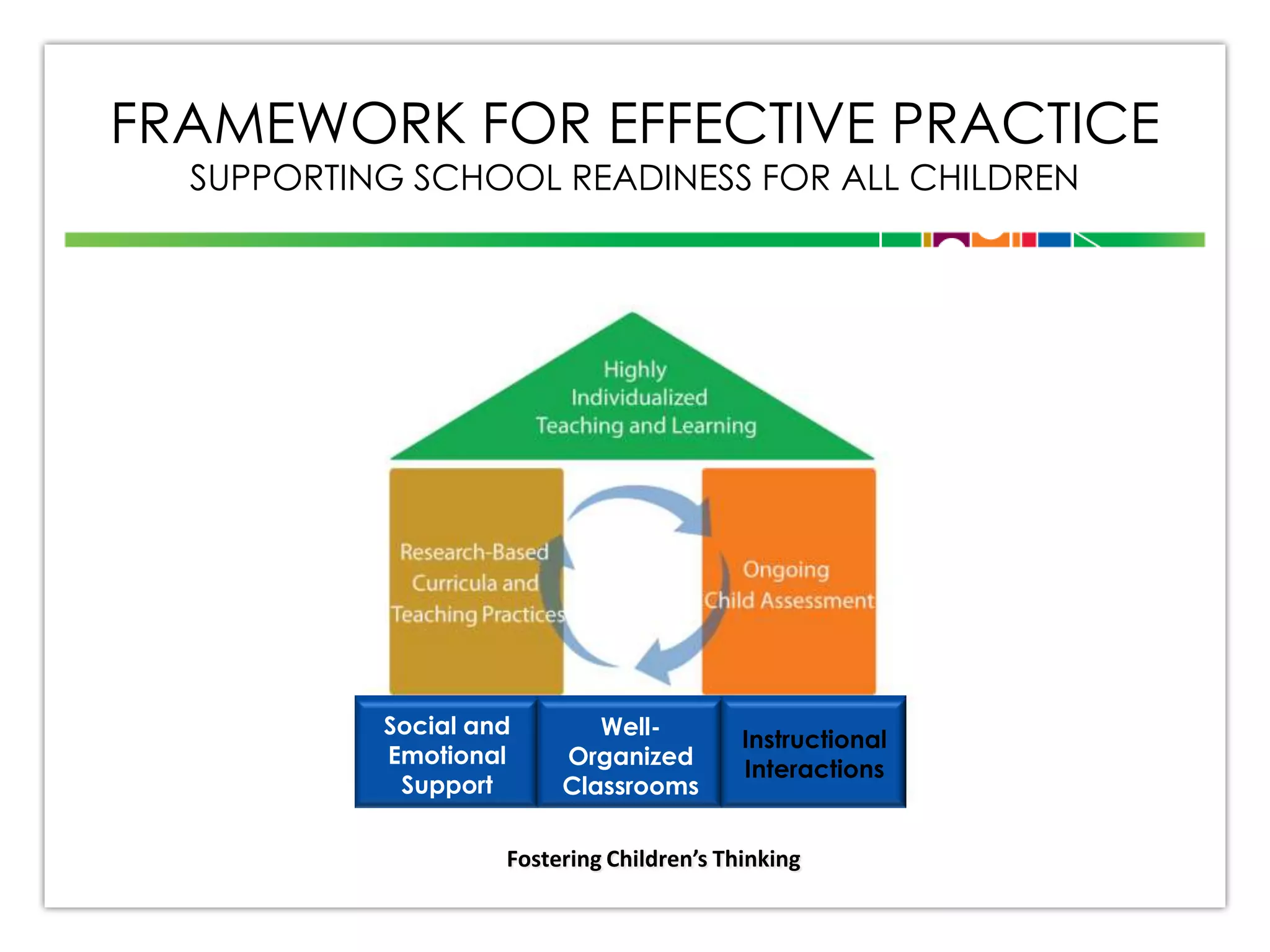 FRAMEWORK FOR EFFECTIVE PRACTICE
SUPPORTING SCHOOL READINESS FOR ALL CHILDREN

Highly Individualized Teaching and Learning

Research-Based Curricula and Teaching Practices

Ongoing Child Assessment

Social and Emotional Support

Well-Organized Classrooms

Instructional Interactions

Fostering Children's Thinking